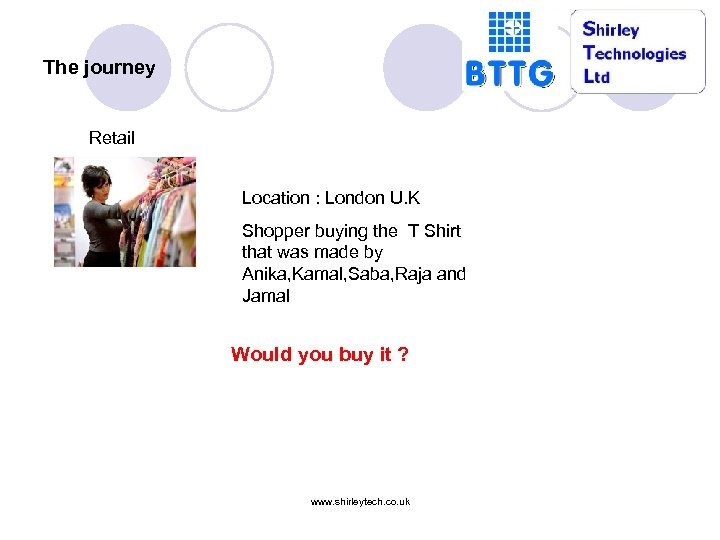 The journey

BTTG

Shirley Technologies Ltd

Retail

Location : London U.K

Shopper buying the T Shirt that was made by Anika,Kamal,Saba,Raja and Jamal

Would you buy it ?

www.shirleytech.co.uk